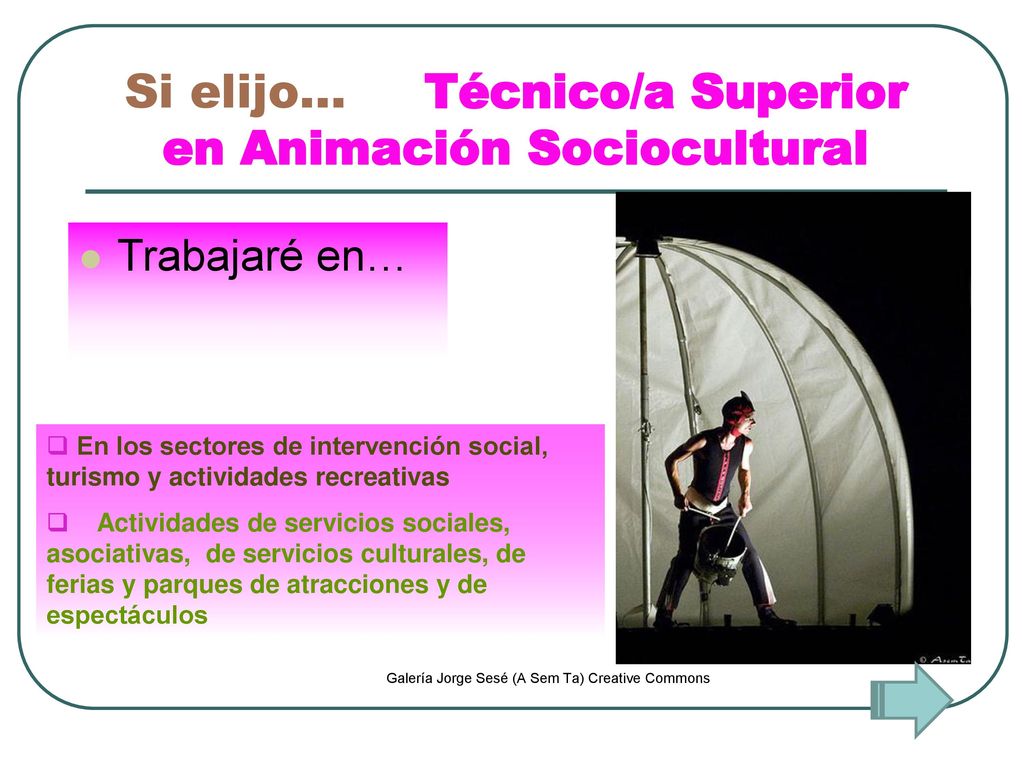 Si elijo… Técnico/a Superior en Animación Sociocultural

Trabajaré en…

En los sectores de intervención social, turismo y actividades recreativas

Actividades de servicios sociales, asociativas, de servicios culturales, de ferias y parques de atracciones y de espectáculos

© AsemTa

Galería Jorge Sesé (A Sem Ta) Creative Commons